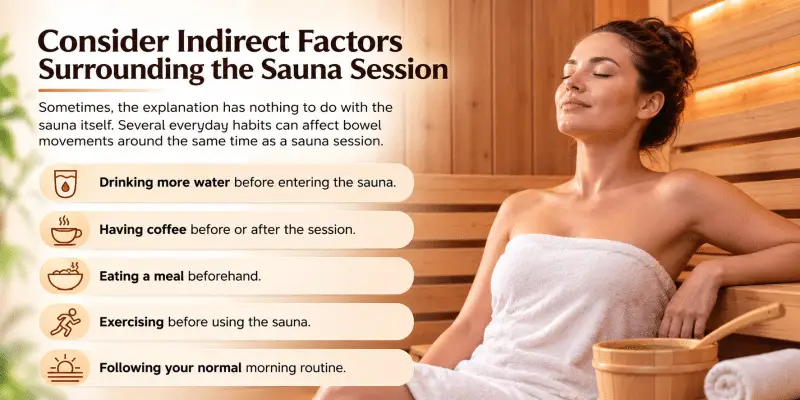 Consider Indirect Factors Surrounding the Sauna Session

Sometimes, the explanation has nothing to do with the sauna itself. Several everyday habits can affect bowel movements around the same time as a sauna session.

Drinking more water before entering the sauna.

Having coffee before or after the session.

Eating a meal beforehand.

Exercising before using the sauna.

Following your normal morning routine.